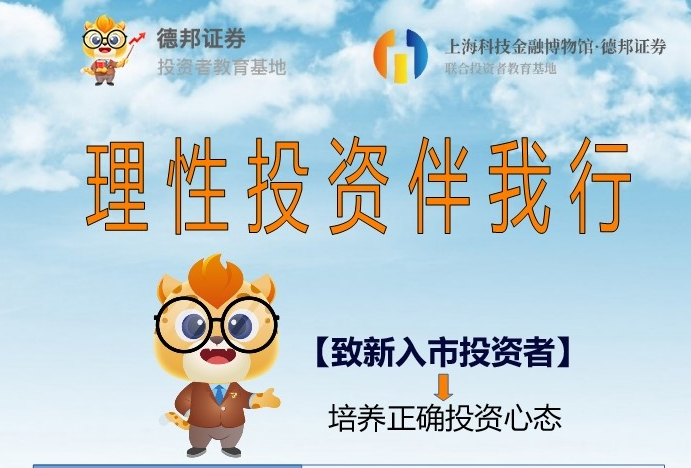 德邦证券
投资者教育基地

上海科技金融博物馆·德邦证券
联合投资者教育基地

理性投资伴我行

【致新入市投资者】

培养正确投资心态